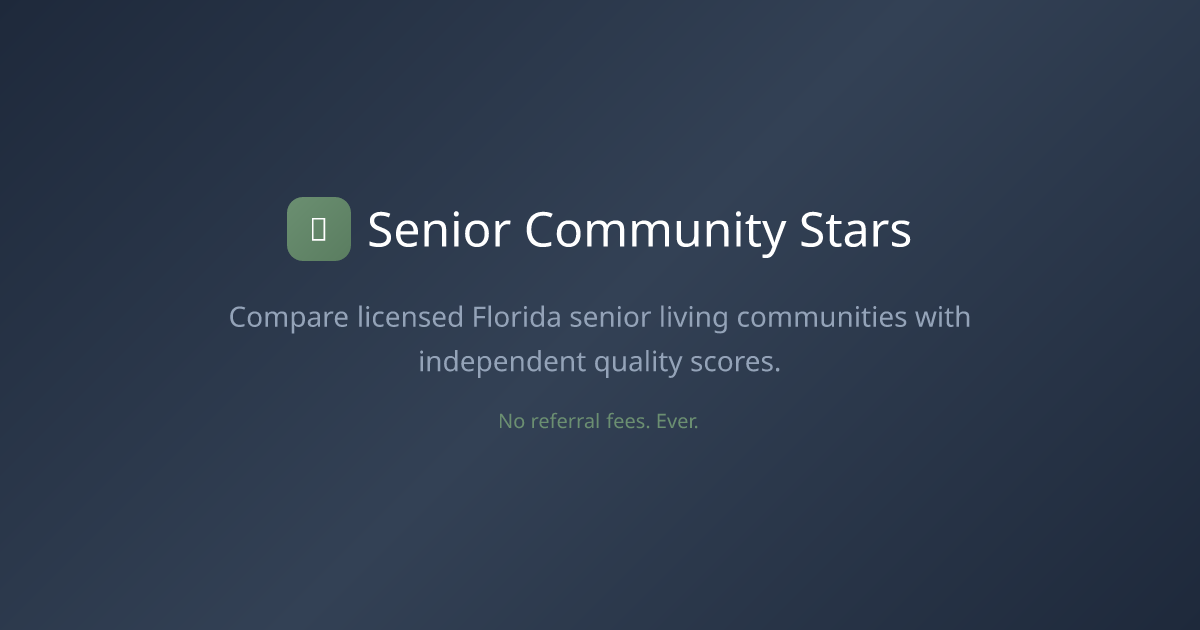 Senior Community Stars

Compare licensed Florida senior living communities with independent quality scores.

No referral fees. Ever.